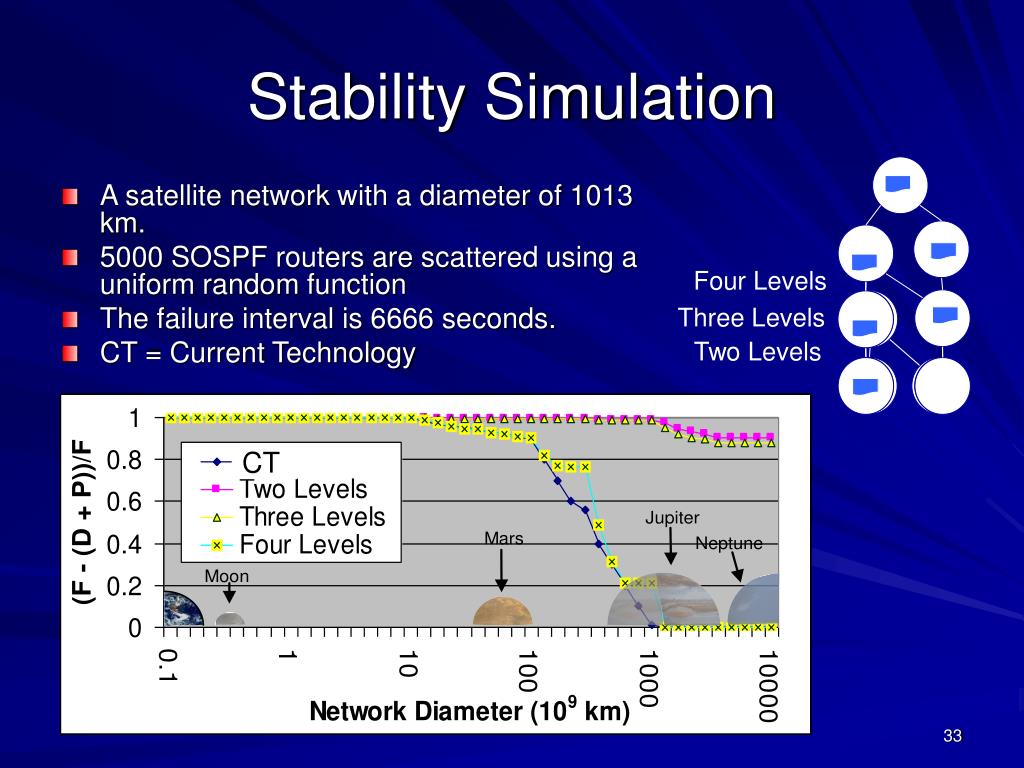 Stability Simulation

A satellite network with a diameter of 1013 km.

5000 SOSPF routers are scattered using a uniform random function

The failure interval is 6666 seconds.

CT = Current Technology

Four Levels
Three Levels
Two Levels

(F - (D + P))/F

1
0.8
0.6
0.4
0.2
0

CT
Two Levels
Three Levels
Four Levels

Moon
Mars
Jupiter
Neptune

0.1
1
10
100
1000
10000

Network Diameter ($10^9$ km)

33